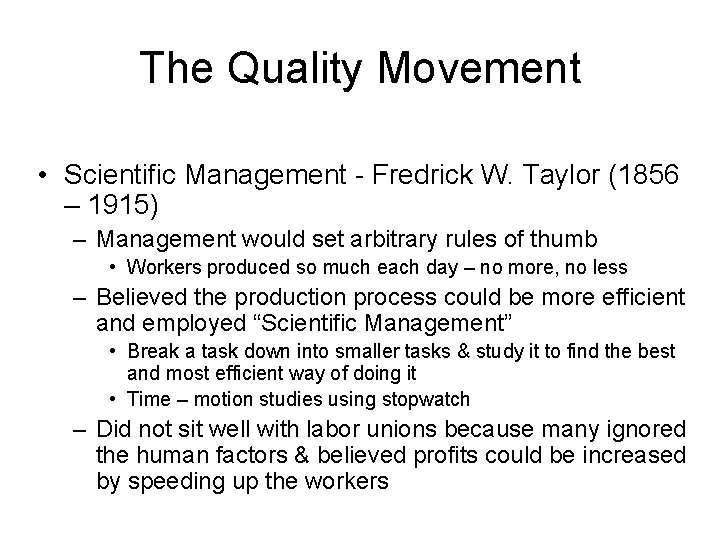 The Quality Movement

• Scientific Management - Fredrick W. Taylor (1856 – 1915)
– Management would set arbitrary rules of thumb
• Workers produced so much each day – no more, no less
– Believed the production process could be more efficient and employed “Scientific Management”
• Break a task down into smaller tasks & study it to find the best and most efficient way of doing it
• Time – motion studies using stopwatch
– Did not sit well with labor unions because many ignored the human factors & believed profits could be increased by speeding up the workers